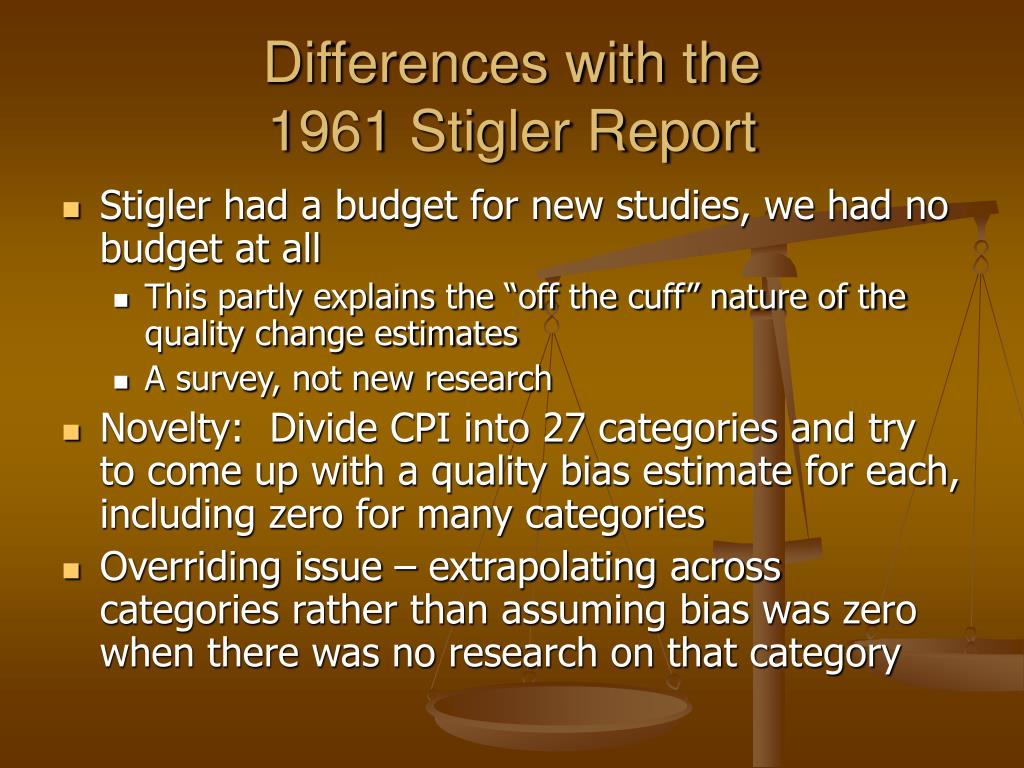 Differences with the
1961 Stigler Report

Stigler had a budget for new studies, we had no budget at all

This partly explains the “off the cuff” nature of the quality change estimates

A survey, not new research

Novelty: Divide CPI into 27 categories and try to come up with a quality bias estimate for each, including zero for many categories

Overriding issue – extrapolating across categories rather than assuming bias was zero when there was no research on that category